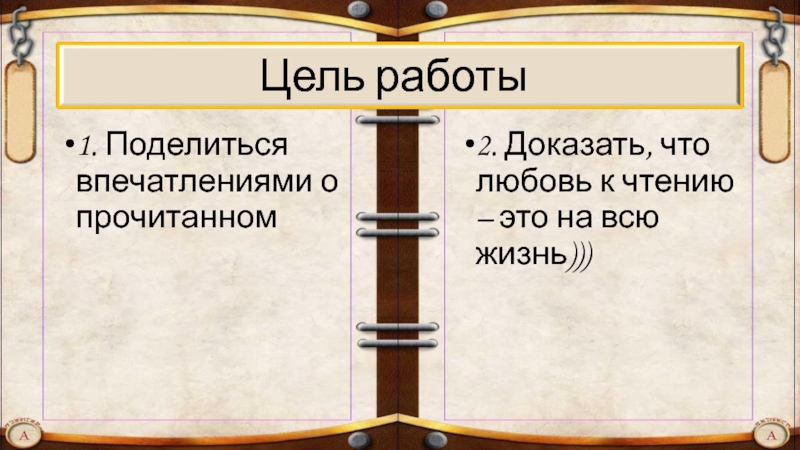 Цель работы

•1. Поделиться впечатлениями о прочитанном

•2. Доказать, что любовь к чтению – это на всю жизнь)))

A

A